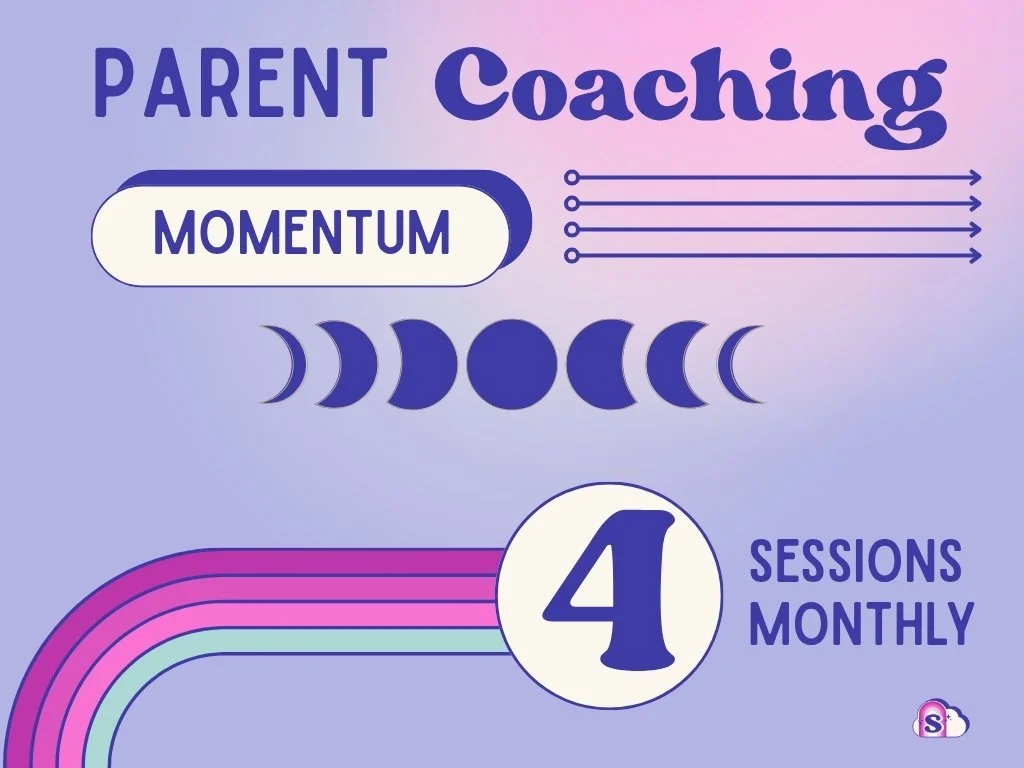 PARENT Coaching

MOMENTUM

4

SESSIONS MONTHLY

S